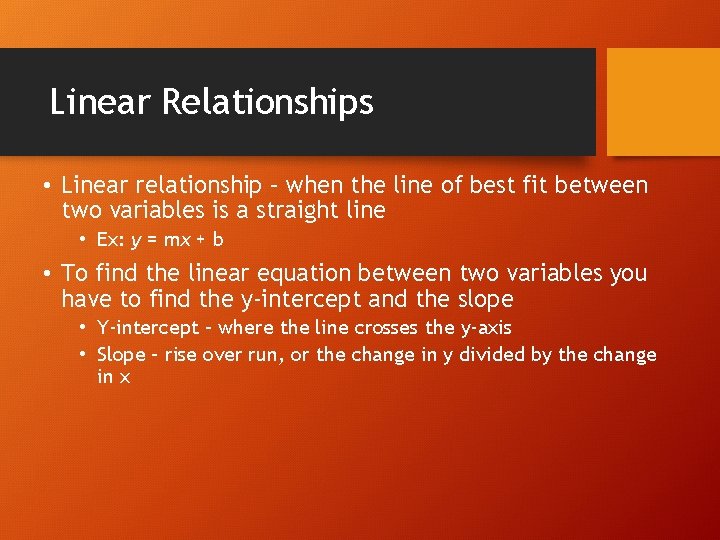 Linear Relationships

• Linear relationship – when the line of best fit between two variables is a straight line
  • Ex: $y = mx + b$
• To find the linear equation between two variables you have to find the y-intercept and the slope
  • Y-intercept – where the line crosses the y-axis
  • Slope – rise over run, or the change in y divided by the change in x